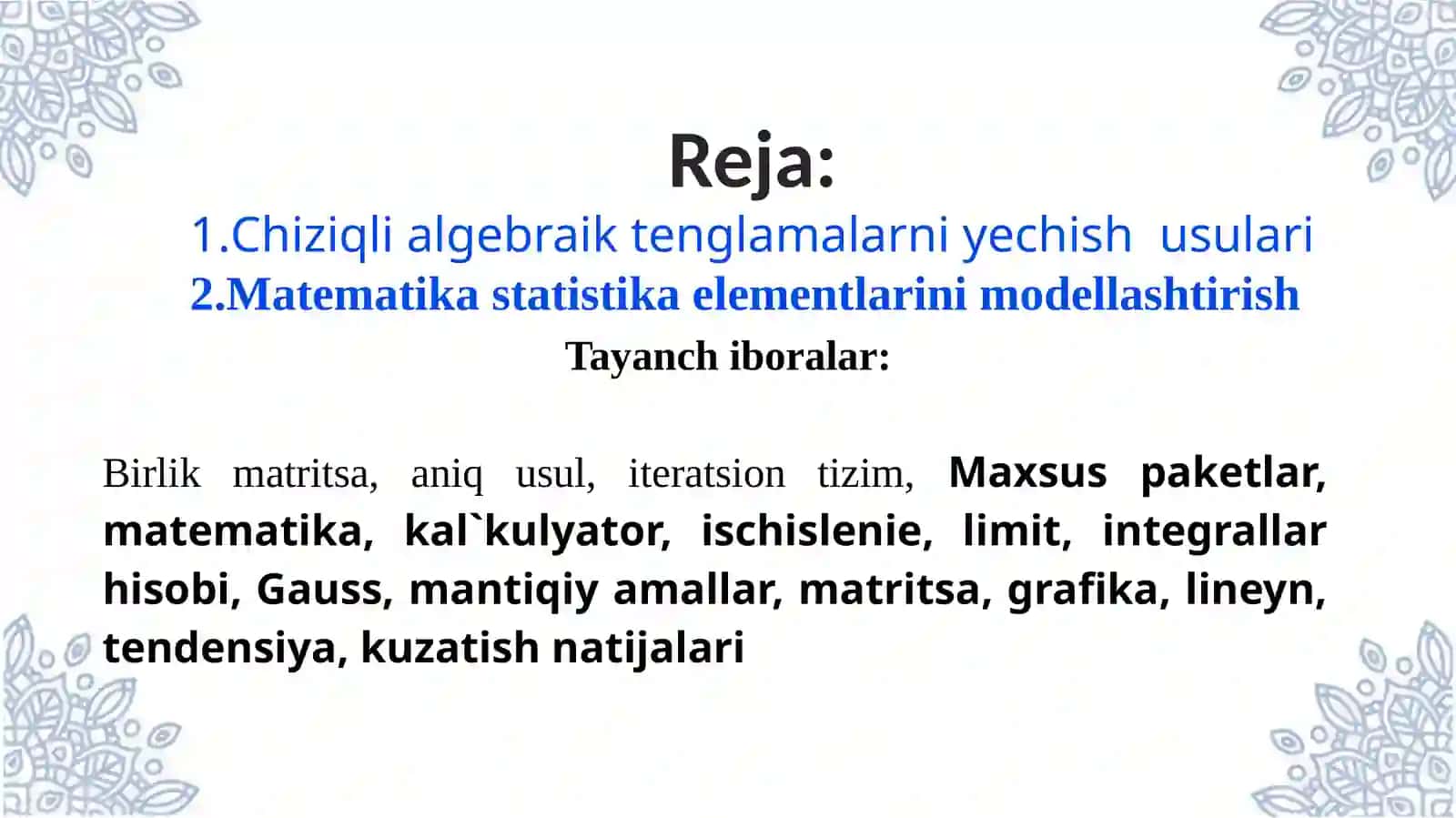 Reja:
1.Chiziqli algebraik tenglamalarni yechish usulari
2.Matematika statistika elementlarini modellashtirish
Tayanch iboralar:

Birlik matritsa, aniq usul, iteratsion tizim, Maxsus paketlar, matematika, kal`kulyator, ischislenie, limit, integrallar hisobi, Gauss, mantiqiy amallar, matritsa, grafika, lineyn, tendensiya, kuzatish natijalari